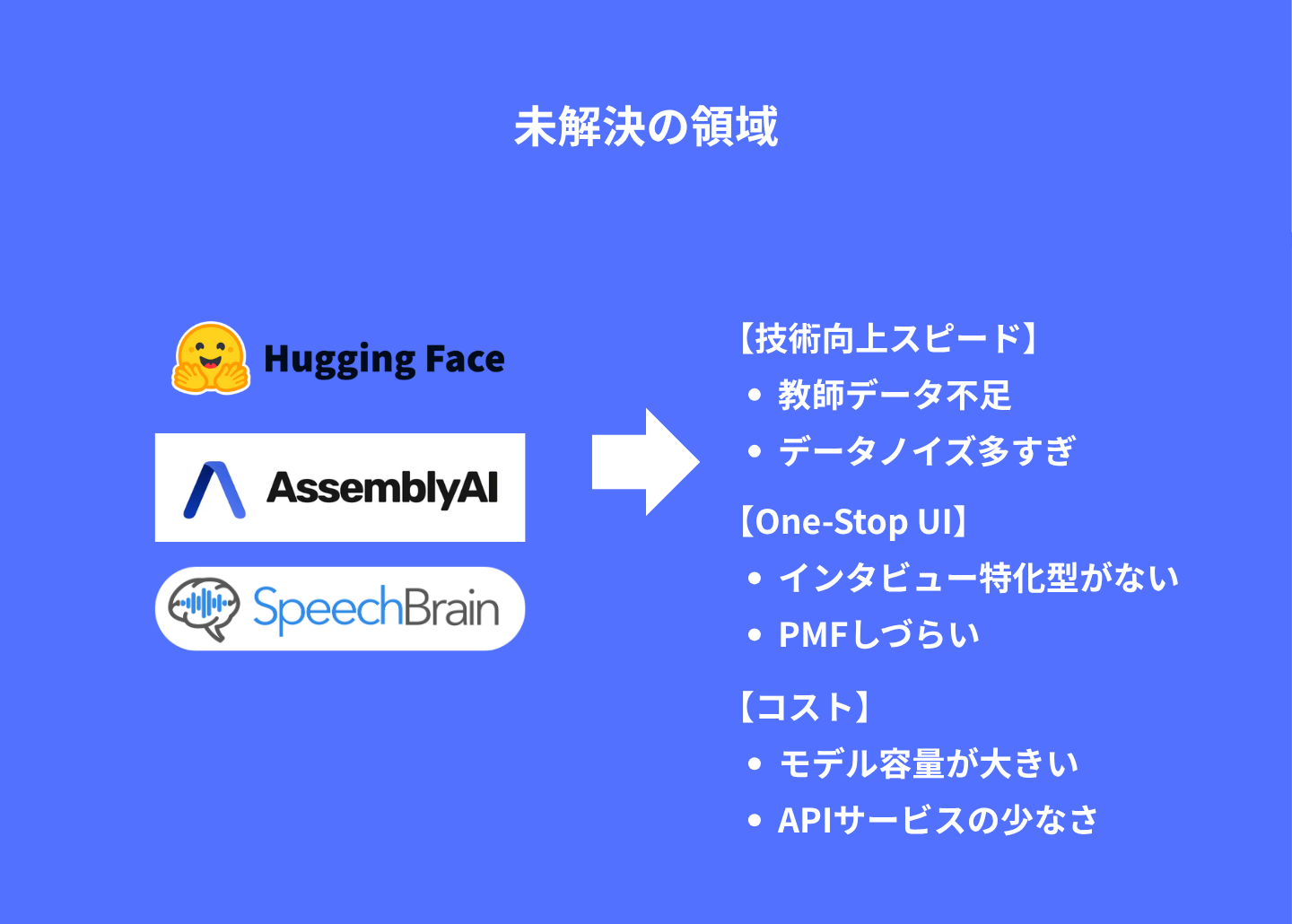 未解決の領域

Hugging Face

AssemblyAI

SpeechBrain

【技術向上スピード】
• 教師データ不足
• データノイズ多すぎ

【One-Stop UI】
• インタビュー特化型がない
• PMFしづらい

【コスト】
• モデル容量が大きい
• APIサービスの少なさ